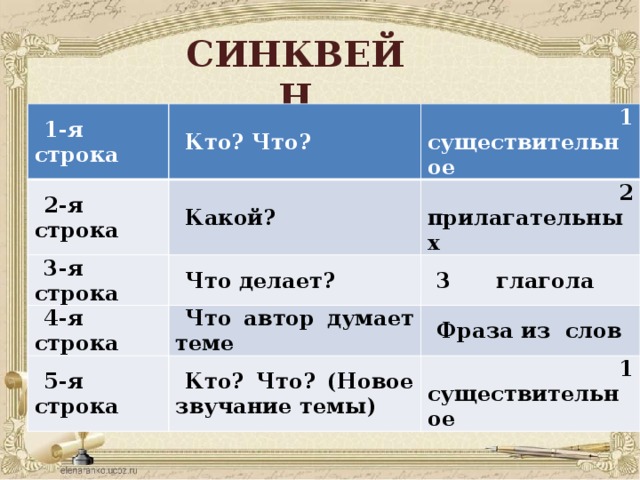 СИНКВЕЙН

| 1-я строка | Кто? Что? | 1 существительное |
|---|---|---|
| 2-я строка | Какой? | 2 прилагательных |
| 3-я строка | Что делает? | 3 глагола |
| 4-я строка | Что автор думает теме | Фраза из слов |
| 5-я строка | Кто? Что? (Новое звучание темы) | 1 существительное |

elenaranko.ucoz.ru